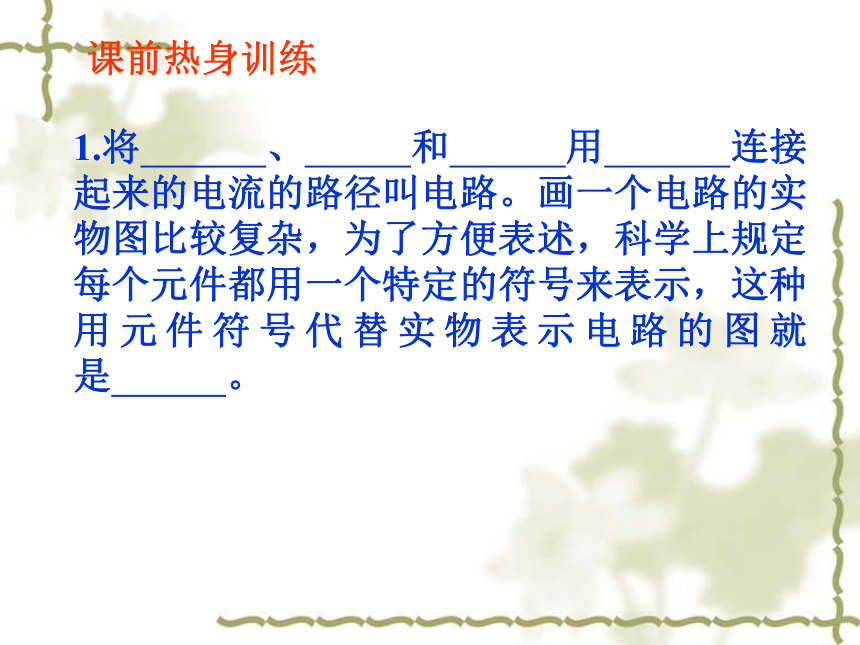 课前热身训练

1.将______、______和______用______连接起来的电流的路径叫电路。画一个电路的实物图比较复杂，为了方便表述，科学上规定每个元件都用一个特定的符号来表示，这种用元件符号代替实物表示电路的图就是______。